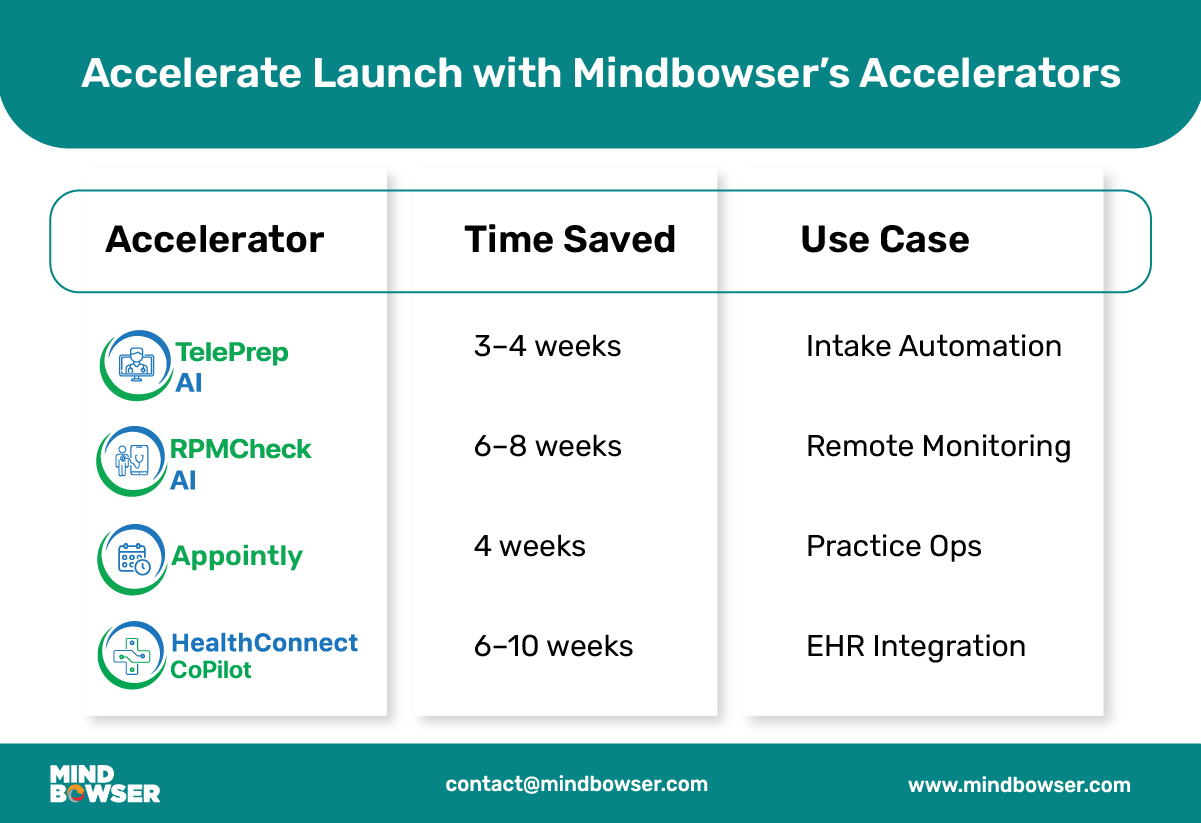 Accelerate Launch with Mindbowser's Accelerators

| Accelerator | Time Saved | Use Case |
|---|---|---|
| TelePrep AI | 3–4 weeks | Intake Automation |
| RPMCheck AI | 6–8 weeks | Remote Monitoring |
| Appointly | 4 weeks | Practice Ops |
| HealthConnect CoPilot | 6–10 weeks | EHR Integration |

MIND BOWSER

contact@mindbowser.com

www.mindbowser.com